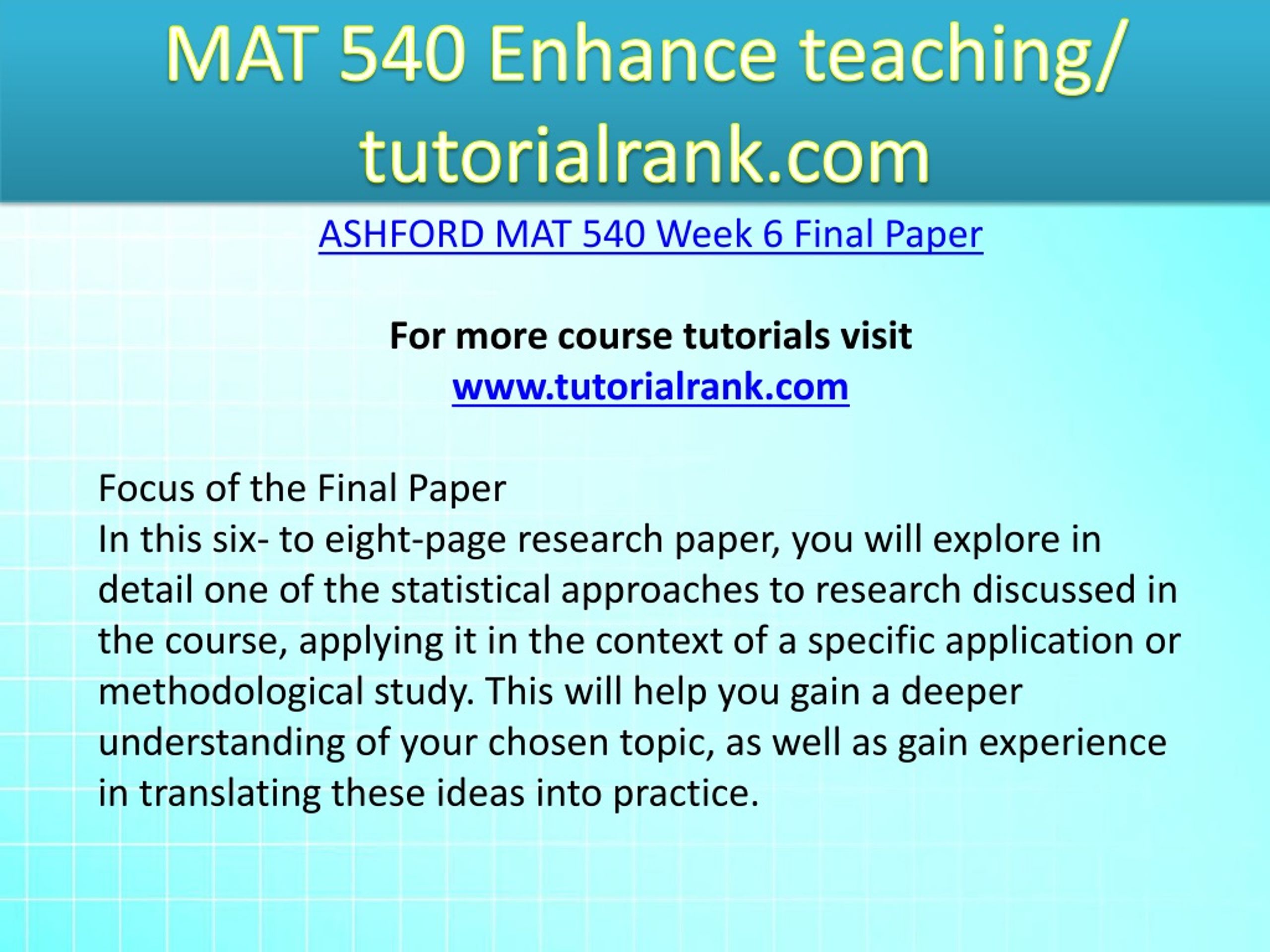 MAT 540 Enhance teaching/ tutorialrank.com

ASHFORD MAT 540 Week 6 Final Paper

For more course tutorials visit
www.tutorialrank.com

Focus of the Final Paper
In this six- to eight-page research paper, you will explore in detail one of the statistical approaches to research discussed in the course, applying it in the context of a specific application or methodological study. This will help you gain a deeper understanding of your chosen topic, as well as gain experience in translating these ideas into practice.